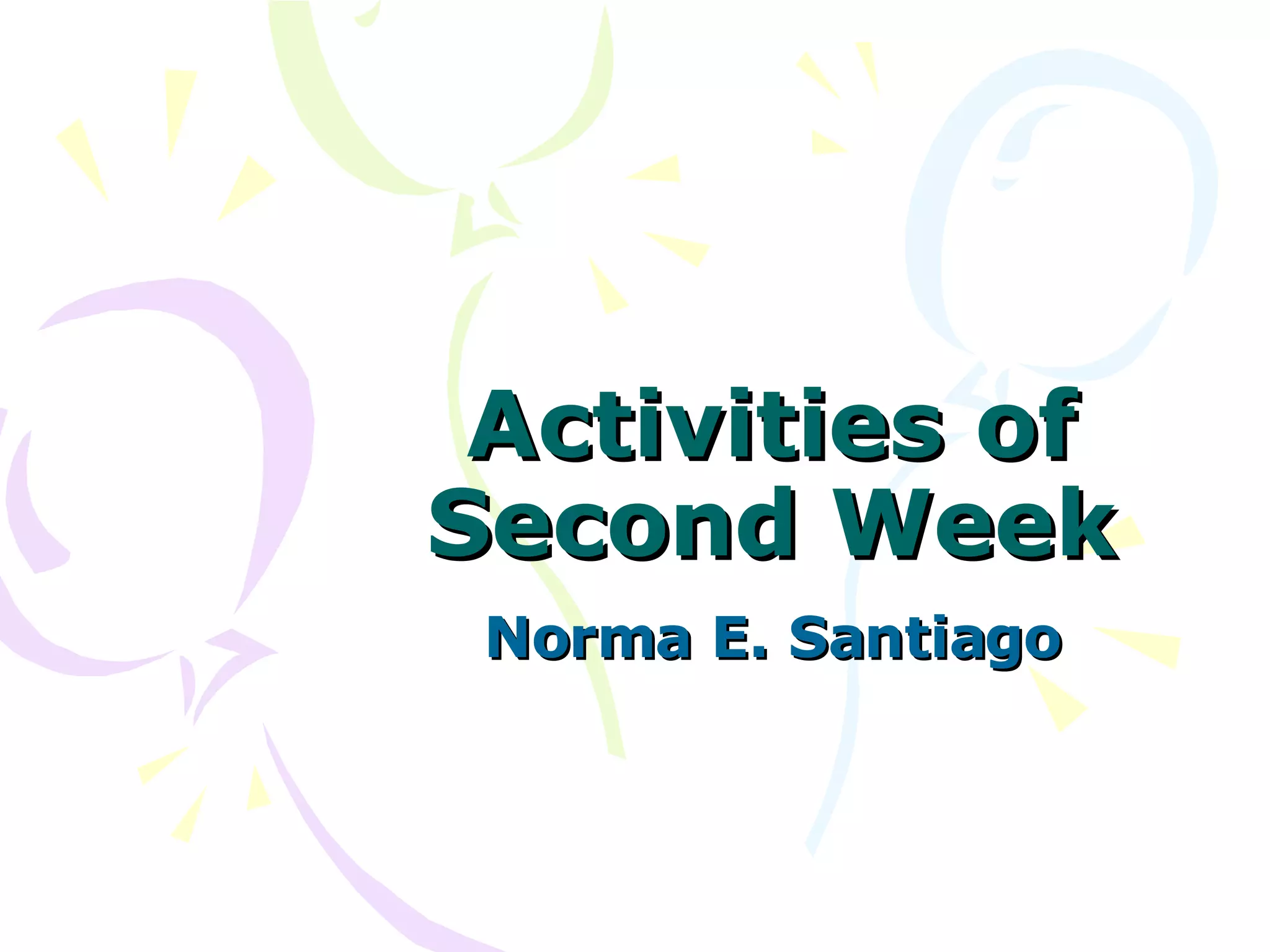 Activities of Second Week

Norma E. Santiago